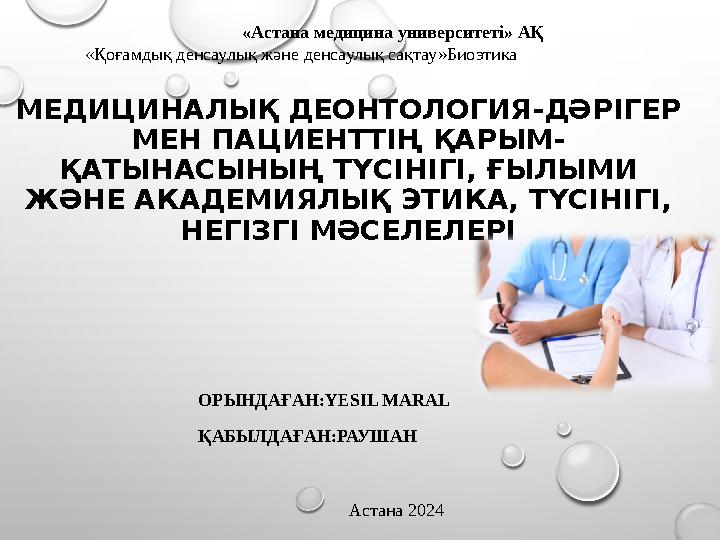 «Астана медицина университеті» АҚ

«Қоғамдық денсаулық және денсаулық сақтау»Биоэтика

МЕДИЦИНАЛЫҚ ДЕОНТОЛОГИЯ-ДӘРІГЕР МЕН ПАЦИЕНТТІҢ ҚАРЫМ-ҚАТЫНАСЫНЫҢ ТҮСІНІГІ, ҒЫЛЫМИ ЖӘНЕ АКАДЕМИЯЛЫҚ ЭТИКА, ТҮСІНІГІ, НЕГІЗГІ МӘСЕЛЕЛЕРІ

ОРЫНДАҒАН:YESIL MARAL

ҚАБЫЛДАҒАН:РАУШАН

Астана 2024